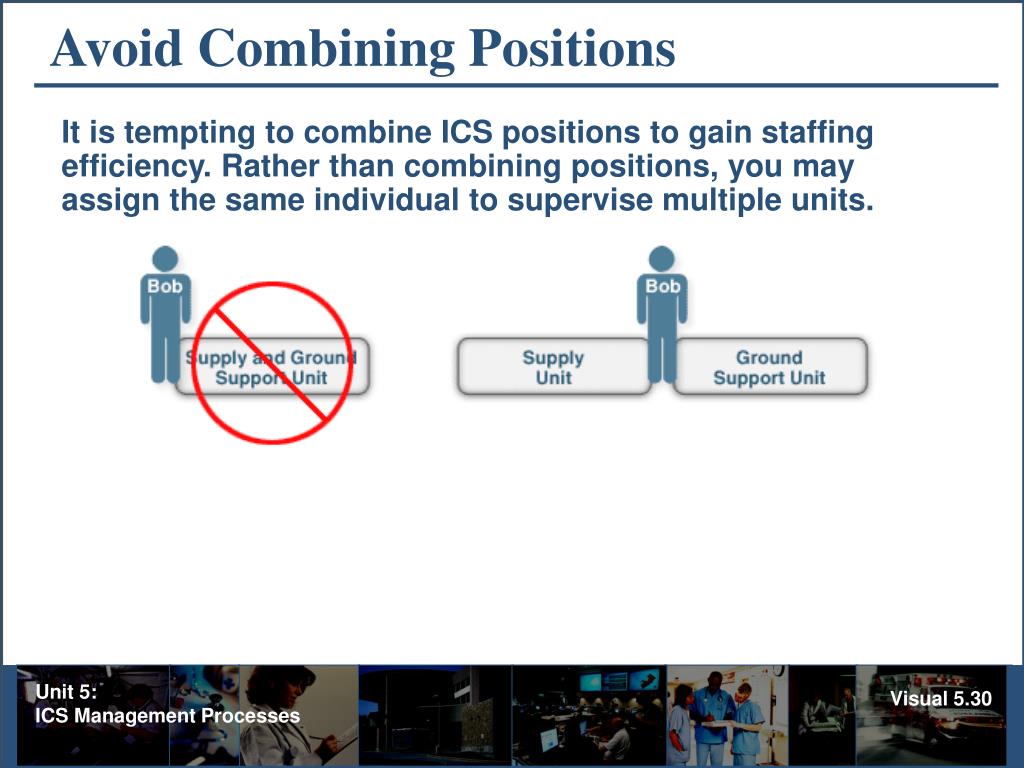 Avoid Combining Positions

It is tempting to combine ICS positions to gain staffing efficiency. Rather than combining positions, you may assign the same individual to supervise multiple units.

Bob

Supply and Ground Support Unit

Bob

Supply Unit

Ground Support Unit

Unit 5:
ICS Management Processes

Visual 5.30